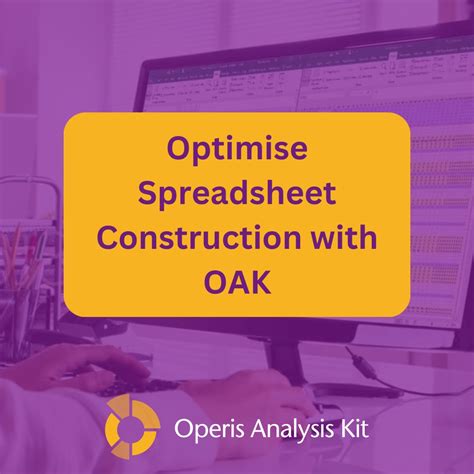 Optimise Spreadsheet Construction with OAK

Operis Analysis Kit